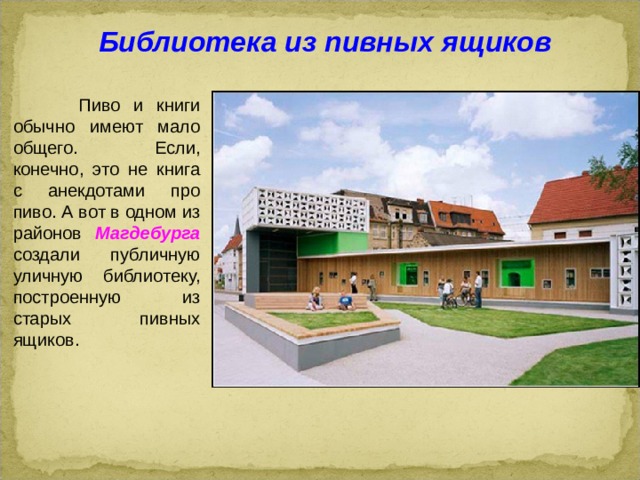 Библиотека из пивных ящиков

Пиво и книги обычно имеют мало общего. Если, конечно, это не книга с анекдотами про пиво. А вот в одном из районов Магдебурга создали публичную уличную библиотеку, построенную из старых пивных ящиков.